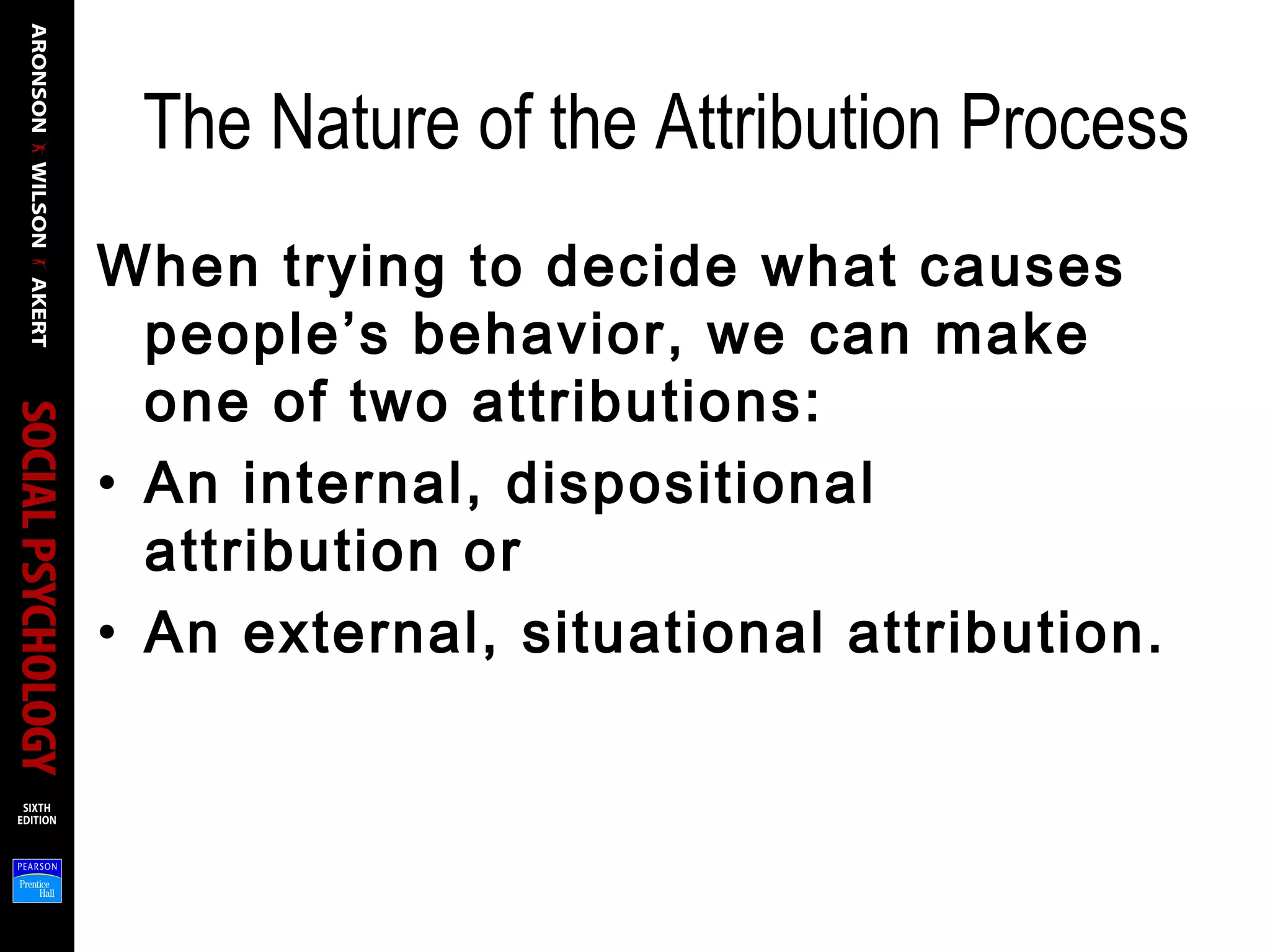 ARONSON WILSON AKERT

SOCIAL PSYCHOLOGY

SIXTH EDITION

PEARSON Prentice Hall

The Nature of the Attribution Process

When trying to decide what causes people's behavior, we can make one of two attributions:

• An internal, dispositional attribution or

• An external, situational attribution.